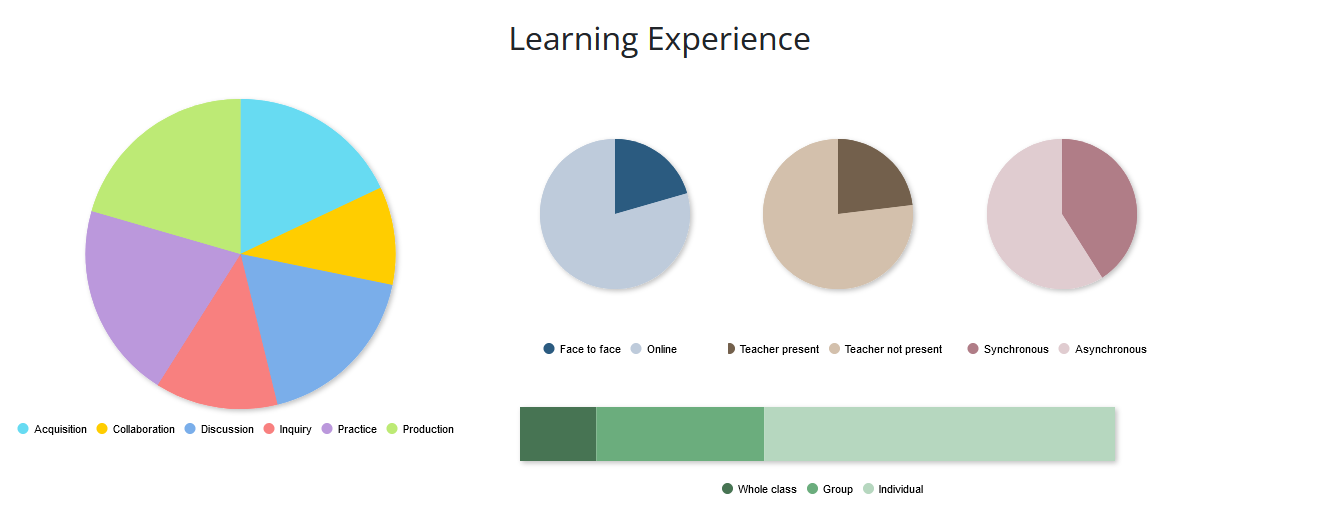 Learning Experience

Acquisition Collaboration Discussion Inquiry Practice Production

Face to face Online

Teacher present Teacher not present

Synchronous Asynchronous

Whole class Group Individual